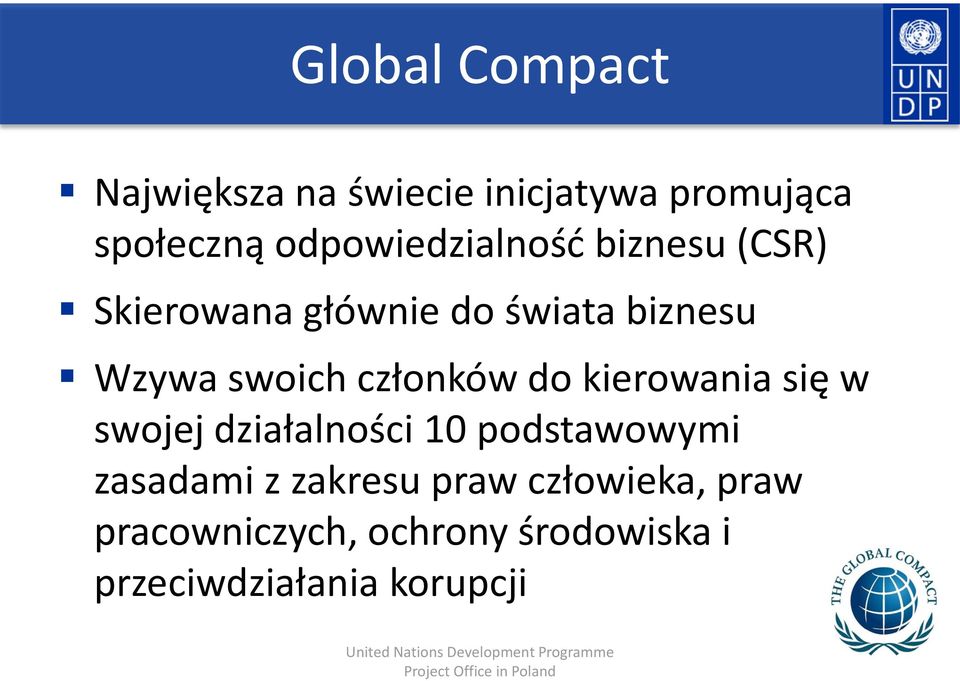 Global Compact

U N
D P

▪ Największa na świecie inicjatywa promująca społeczną odpowiedzialność biznesu (CSR)
▪ Skierowana głównie do świata biznesu
▪ Wzywa swoich członków do kierowania się w swojej działalności 10 podstawowymi zasadami z zakresu praw człowieka, praw pracowniczych, ochrony środowiska i przeciwdziałania korupcji

THE GLOBAL COMPACT

United Nations Development Programme
Project Office in Poland